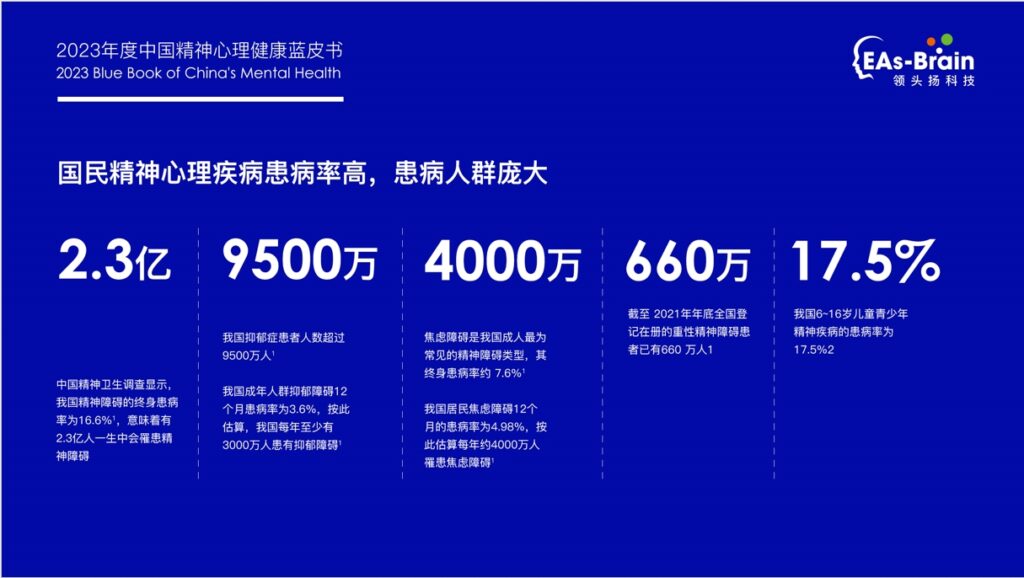 2023年度中国精神心理健康蓝皮书
2023 Blue Book of China's Mental Health

EAs-Brain
领头扬科技

国民精神心理疾病患病率高，患病人群庞大

2.3亿

中国精神卫生调查显示，我国精神障碍的终身患病率为16.6%$^1$，意味着有2.3亿人一生中会罹患精神障碍

9500万

我国抑郁症患者人数超过9500万人$^1$

我国成年人群抑郁障碍12个月患病率为3.6%，按此估算，我国每年至少有3000万人患有抑郁障碍$^1$

4000万

焦虑障碍是我国成人最为常见的精神障碍类型，其终身患病率约 7.6%$^1$

我国居民焦虑障碍12个月的患病率为4.98%，按此估算每年约4000万人罹患焦虑障碍$^1$

660万

截至 2021年年底全国登记在册的重性精神障碍患者已有660 万人1

17.5%

我国6~16岁儿童青少年精神疾病的患病率为17.5%2